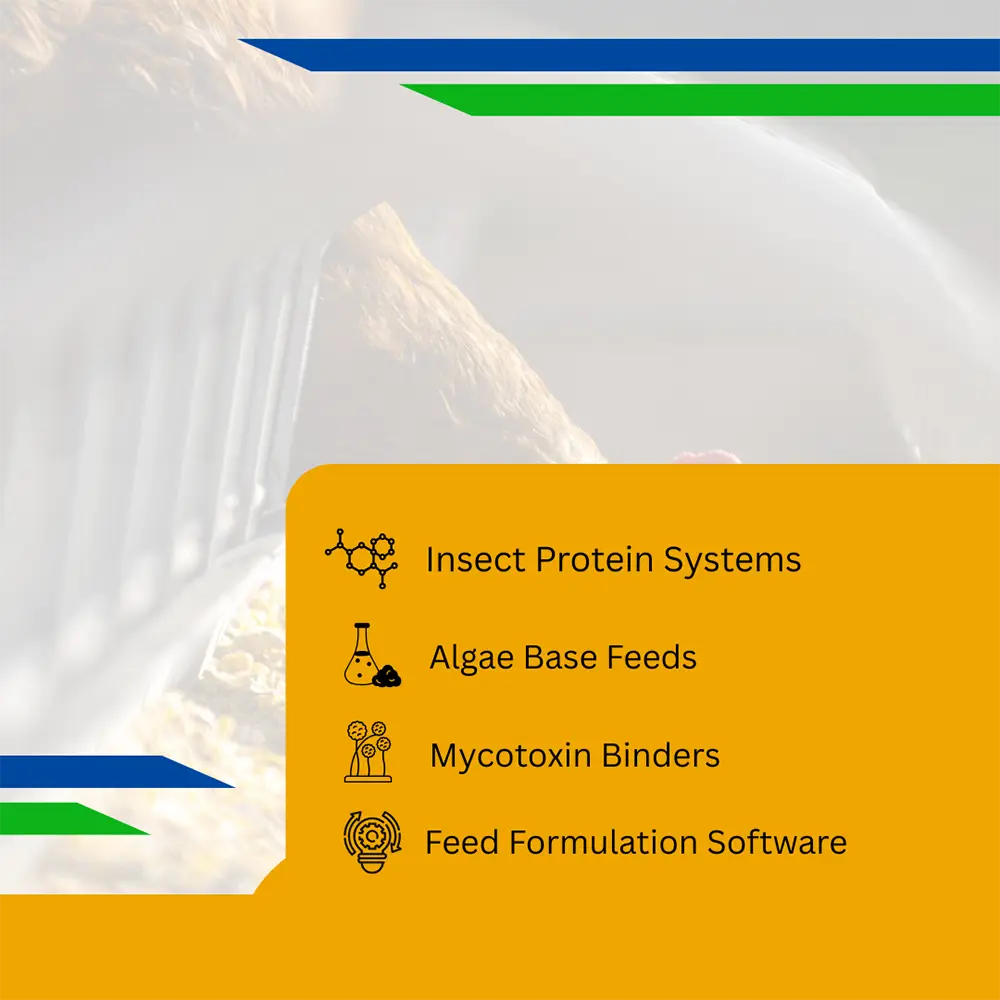 Insect Protein Systems

Algae Base Feeds

Mycotoxin Binders

Feed Formulation Software